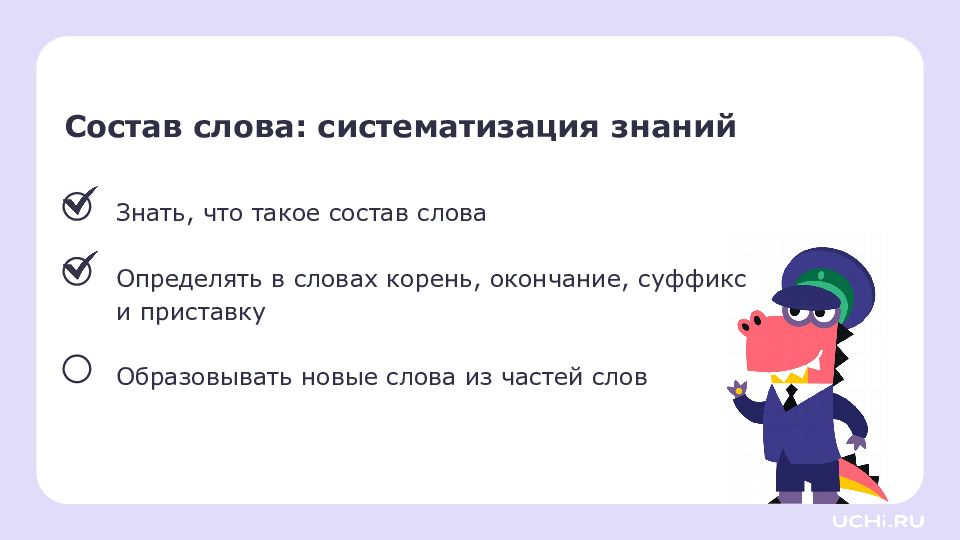 Состав слова: систематизация знаний

Знать, что такое состав слова

Определять в словах корень, окончание, суффикс и приставку

Образовывать новые слова из частей слов

UCHi.RU